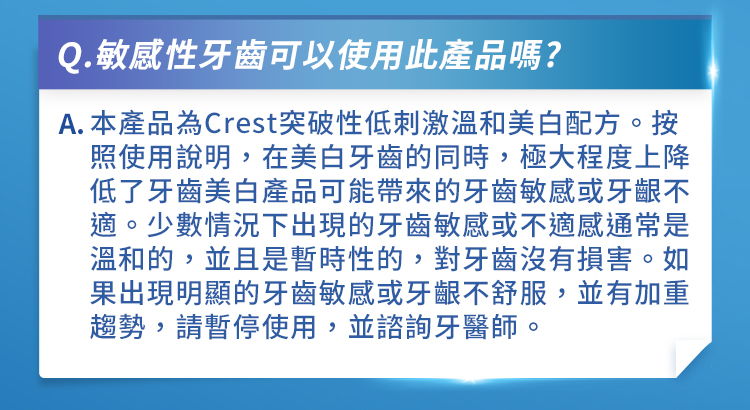 Q.敏感性牙齒可以使用此產品嗎?

A. 本產品為Crest突破性低刺激溫和美白配方。按照使用說明，在美白牙齒的同時，極大程度上降低了牙齒美白產品可能帶來的牙齒敏感或牙齦不適。少數情況下出現的牙齒敏感或不適感通常是溫和的，並且是暫時性的，對牙齒沒有損害。如果出現明顯的牙齒敏感或牙齦不舒服，並有加重趨勢，請暫停使用，並諮詢牙醫師。